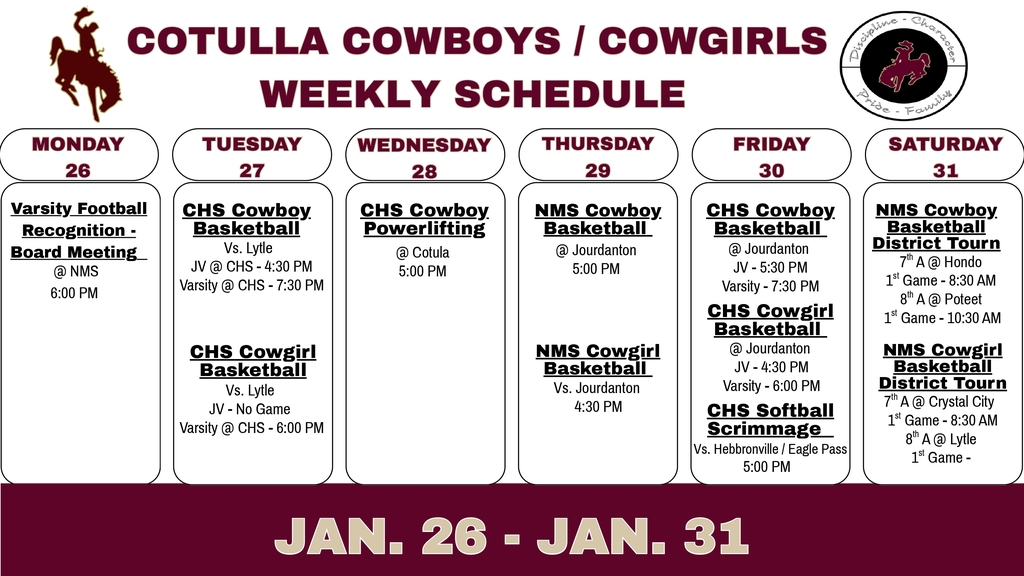 COTULLA COWBOYS / COWGIRLS
WEEKLY SCHEDULE

Discipline - Character
Pride - Family

MONDAY
26

Varsity Football Recognition - Board Meeting
@ NMS
6:00 PM

TUESDAY
27

CHS Cowboy Basketball
Vs. Lytle
JV @ CHS - 4:30 PM
Varsity @ CHS - 7:30 PM

CHS Cowgirl Basketball
Vs. Lytle
JV - No Game
Varsity @ CHS - 6:00 PM

WEDNESDAY
28

CHS Cowboy Powerlifting
@ Cotula
5:00 PM

THURSDAY
29

NMS Cowboy Basketball
@ Jourdanton
5:00 PM

NMS Cowgirl Basketball
Vs. Jourdanton
4:30 PM

FRIDAY
30

CHS Cowboy Basketball
@ Jourdanton
JV - 5:30 PM
Varsity - 7:30 PM

CHS Cowgirl Basketball
@ Jourdanton
JV - 4:30 PM
Varsity - 6:00 PM

CHS Softball Scrimmage
Vs. Hebbronville / Eagle Pass
5:00 PM

SATURDAY
31

NMS Cowboy Basketball District Tourn
$7^{th}$ A @ Hondo
$1^{st}$ Game - 8:30 AM
$8^{th}$ A @ Poteet
$1^{st}$ Game - 10:30 AM

NMS Cowgirl Basketball District Tourn
$7^{th}$ A @ Crystal City
$1^{st}$ Game - 8:30 AM
$8^{th}$ A @ Lytle
$1^{st}$ Game -

JAN. 26 - JAN. 31